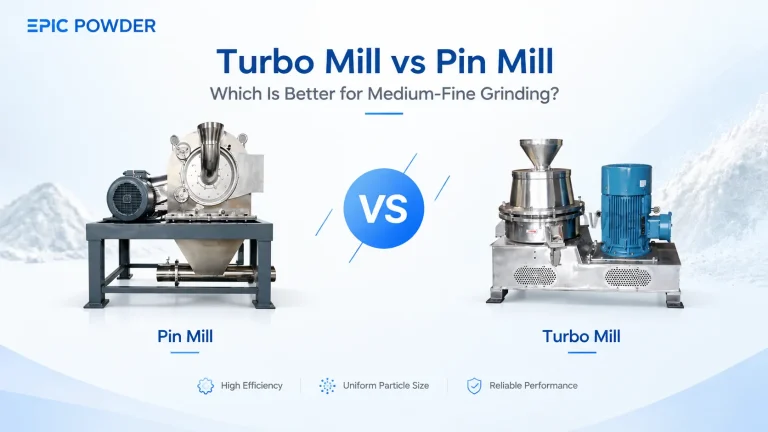 EPIC POWDER

Turbo Mill vs Pin Mill

Which Is Better for Medium-Fine Grinding?

VS

Pin Mill

Turbo Mill

High Efficiency

Uniform Particle Size

Reliable Performance